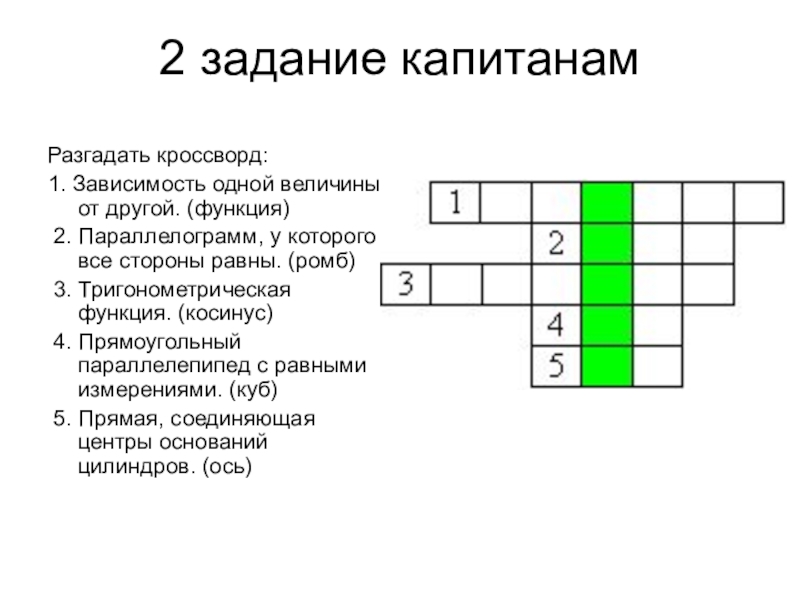 2 задание капитанам

Разгадать кроссворд:

1. Зависимость одной величины от другой. (функция)

2. Параллелограмм, у которого все стороны равны. (ромб)

3. Тригонометрическая функция. (косинус)

4. Прямоугольный параллелепипед с равными измерениями. (куб)

5. Прямая, соединяющая центры оснований цилиндров. (ось)

1
2
3
4
5